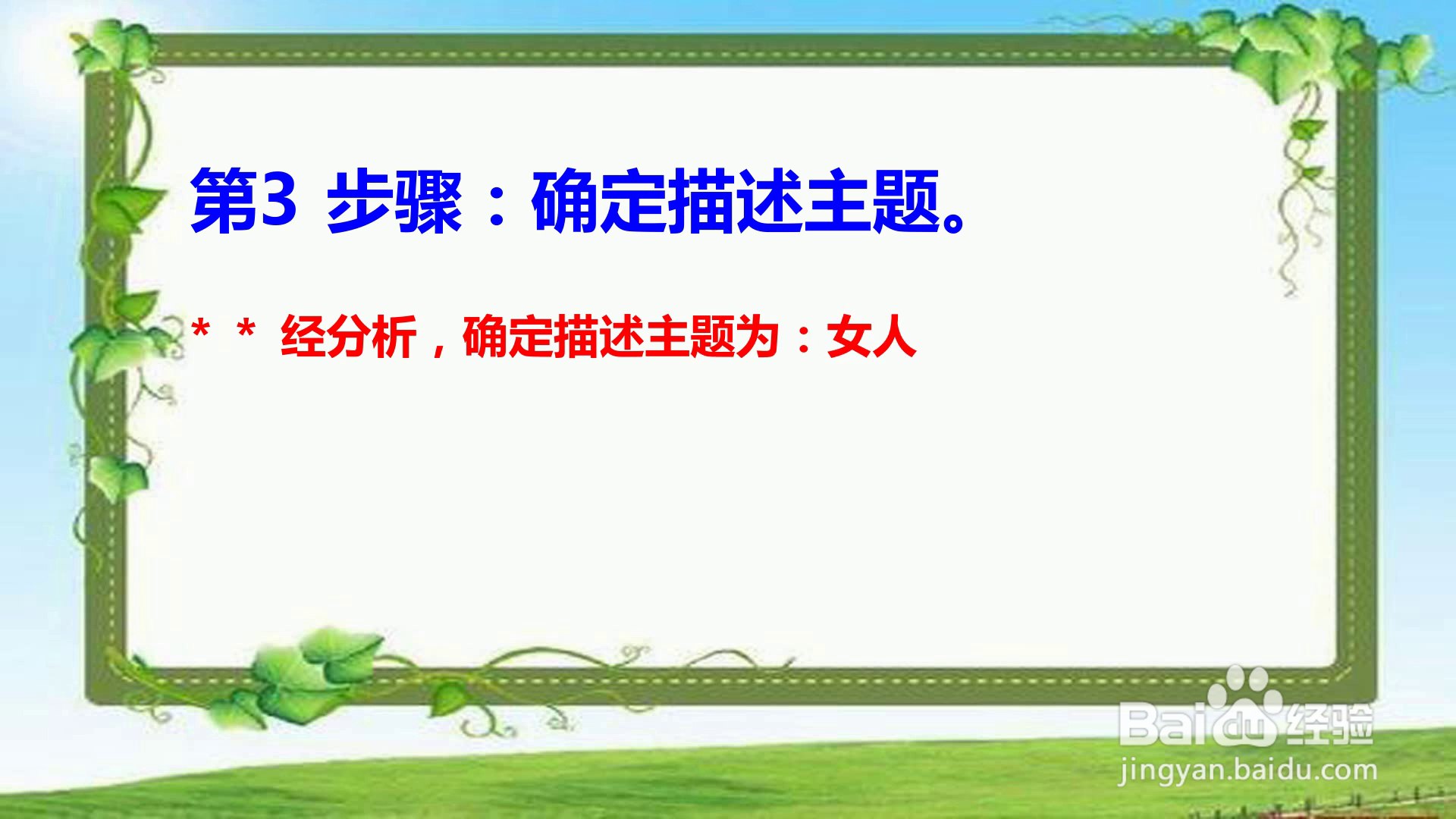 第3 步骤：确定描述主题。

* * 经分析，确定描述主题为：女人

Baidu经验
jingyan.baidu.com